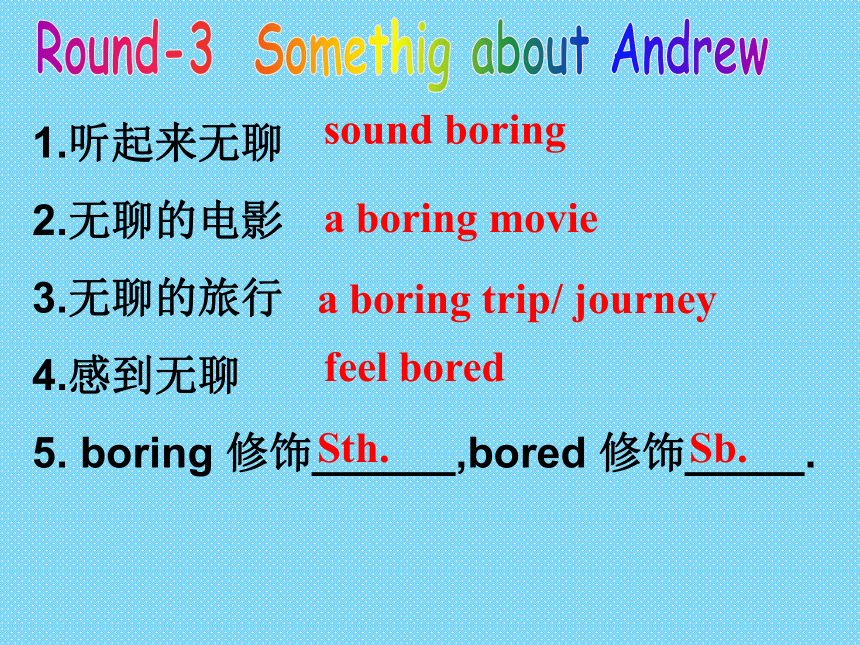 Round-3 Somethig about Andrew

1.听起来无聊 sound boring

2.无聊的电影 a boring movie

3.无聊的旅行 a boring trip/ journey

4.感到无聊 feel bored

5. boring 修饰Sth.______,bored 修饰Sb.______.